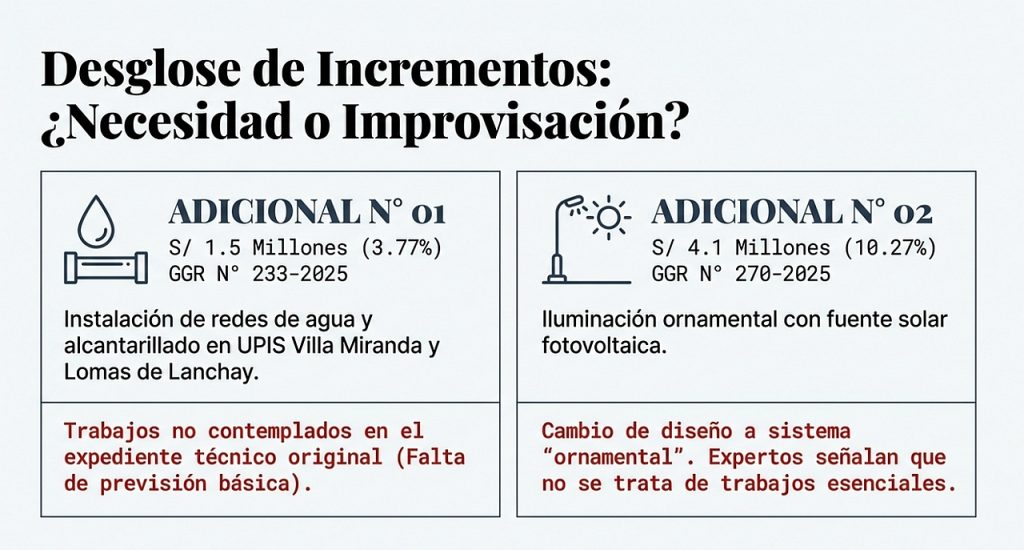 Desglose de Incrementos: ¿Necesidad o Improvisación?

ADICIONAL N° 01
S/ 1.5 Millones (3.77%)
GGR N° 233-2025

Instalación de redes de agua y alcantarillado en UPIS Villa Miranda y Lomas de Lanchay.

Trabajos no contemplados en el expediente técnico original (Falta de previsión básica).

ADICIONAL N° 02
S/ 4.1 Millones (10.27%)
GGR N° 270-2025

Iluminación ornamental con fuente solar fotovoltaica.

Cambio de diseño a sistema "ornamental". Expertos señalan que no se trata de trabajos esenciales.